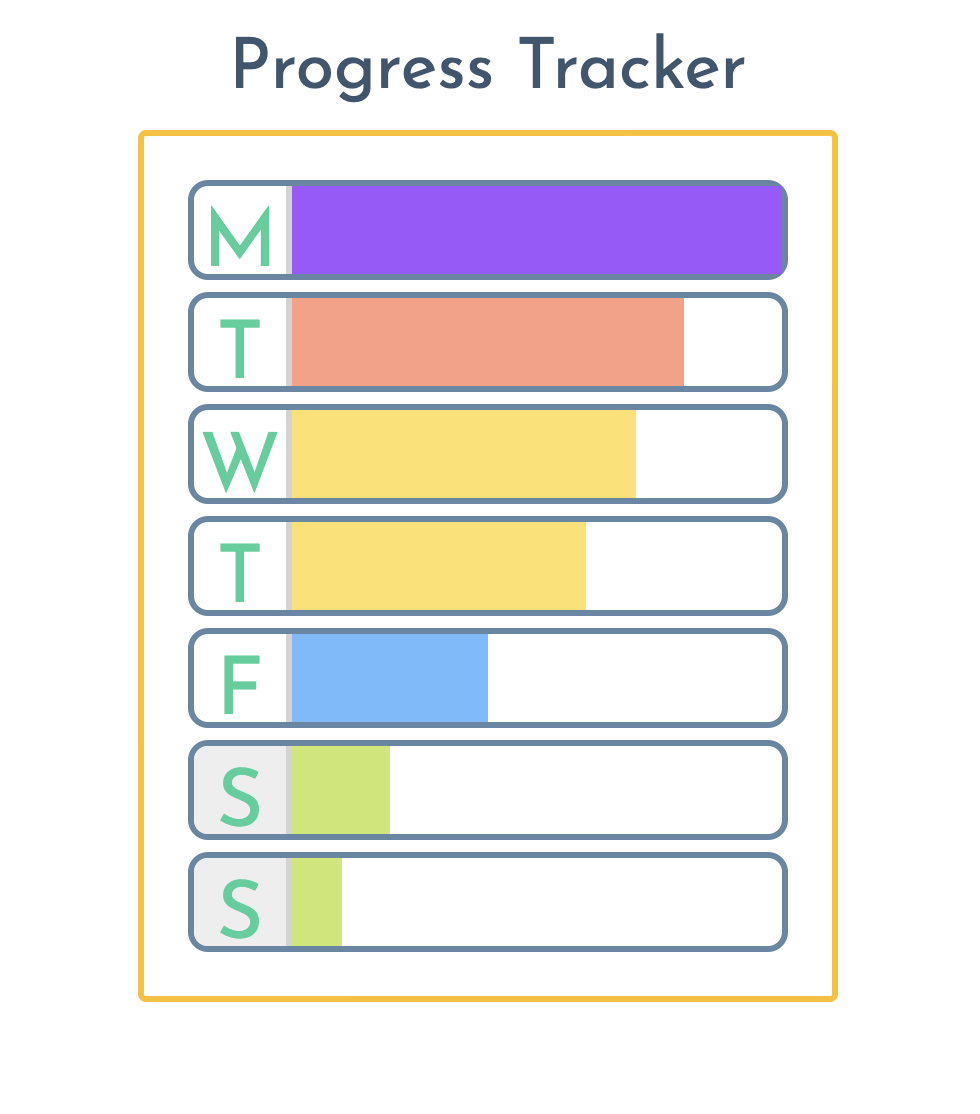 Progress Tracker

M
T
W
T
F
S
S